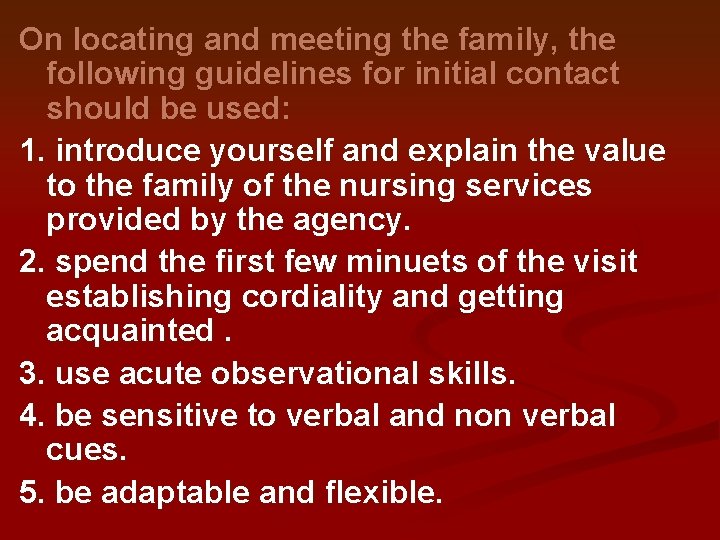 On locating and meeting the family, the following guidelines for initial contact should be used:

1. introduce yourself and explain the value to the family of the nursing services provided by the agency.

2. spend the first few minuets of the visit establishing cordiality and getting acquainted .

3. use acute observational skills.

4. be sensitive to verbal and non verbal cues.

5. be adaptable and flexible.